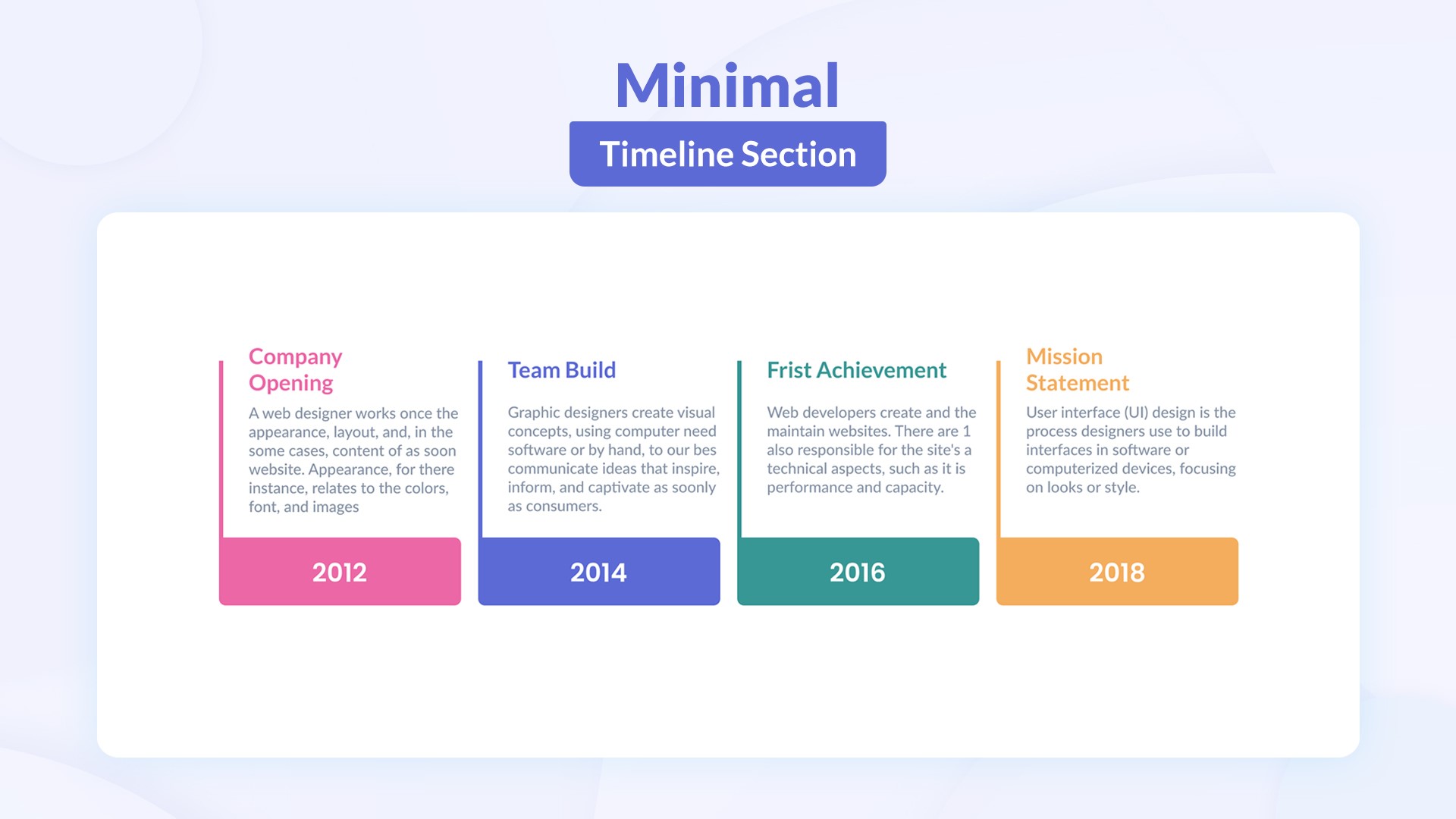 Minimal
Timeline Section

Company Opening

A web designer works once the appearance, layout, and, in the some cases, content of as soon website. Appearance, for there instance, relates to the colors, font, and images

2012

Team Build

Graphic designers create visual concepts, using computer need software or by hand, to our bes communicate ideas that inspire, inform, and captivate as soonly as consumers.

2014

Frist Achievement

Web developers create and the maintain websites. There are 1 also responsible for the site's a technical aspects, such as it is performance and capacity.

2016

Mission Statement

User interface (UI) design is the process designers use to build interfaces in software or computerized devices, focusing on looks or style.

2018